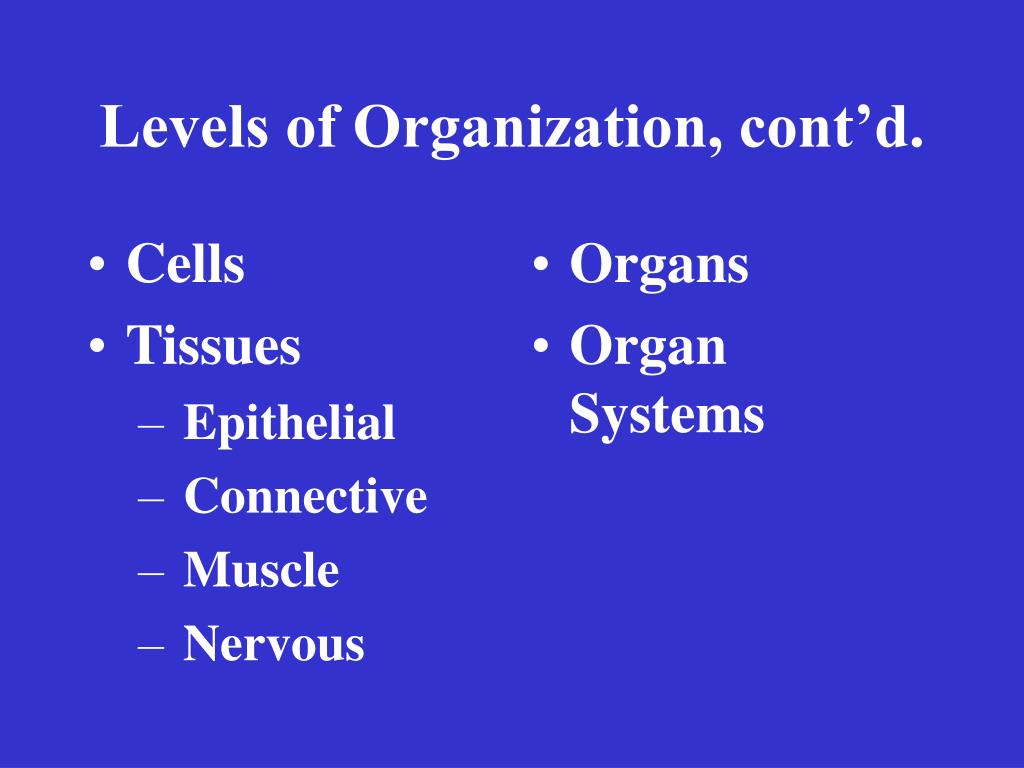 Levels of Organization, cont’d.

• Cells
• Tissues
– Epithelial
– Connective
– Muscle
– Nervous

• Organs
• Organ Systems